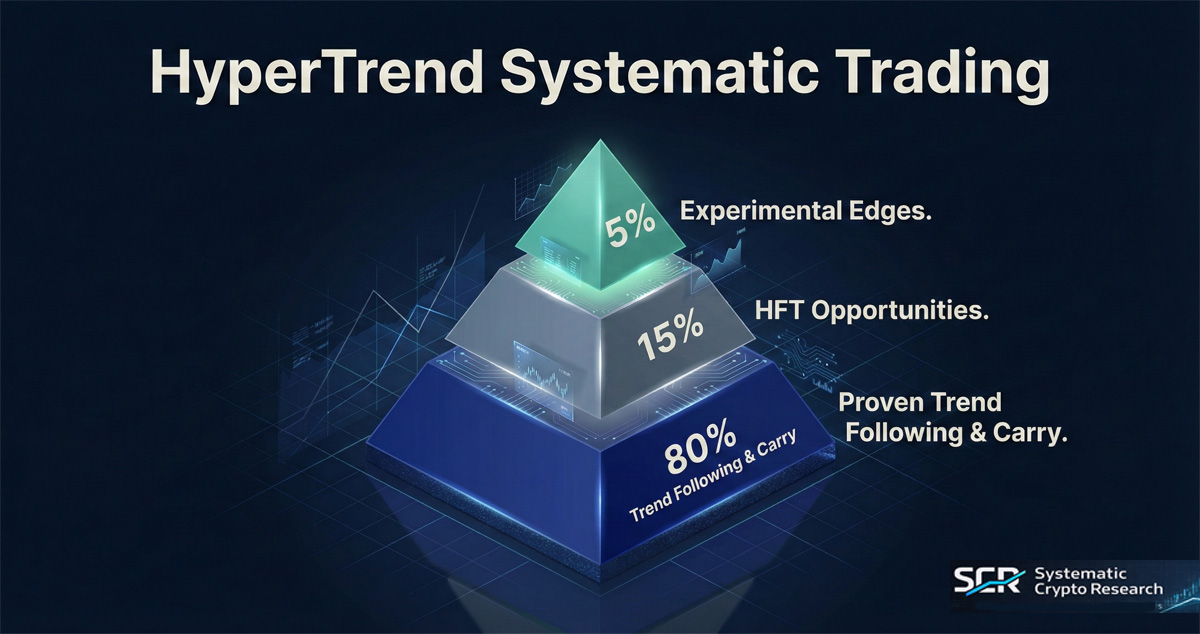 HyperTrend Systematic Trading

5%

Experimental Edges.

15%

HFT Opportunities.

80%
Trend Following & Carry

Proven Trend Following & Carry.

SCR Systematic Crypto Research